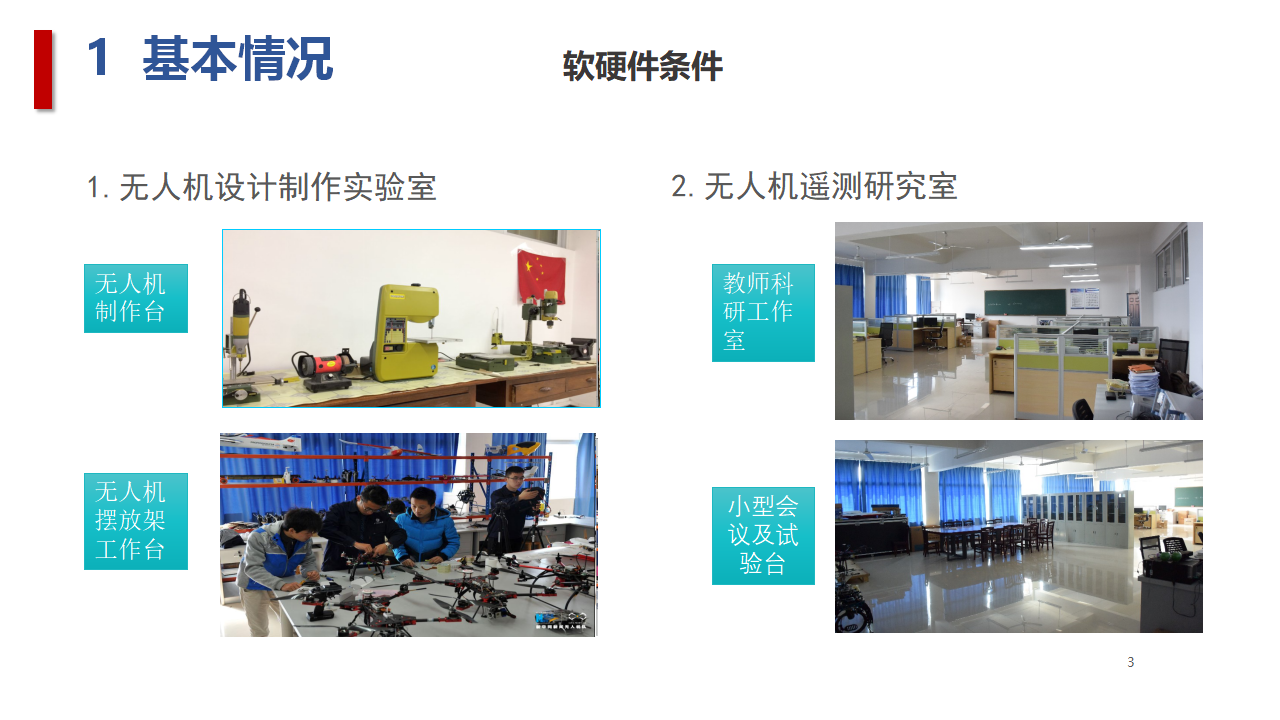 1 基本情况

软硬件条件

1. 无人机设计制作实验室

无人机制作台

无人机摆放架工作台

2. 无人机遥测研究室

教师科研工作室

小型会议及试验台

3